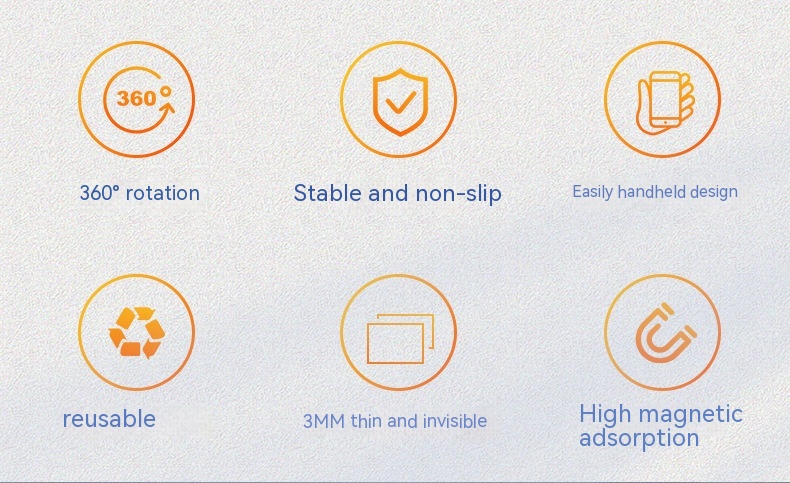 360°

360° rotation

Stable and non-slip

Easily handheld design

reusable

3MM thin and invisible

High magnetic adsorption